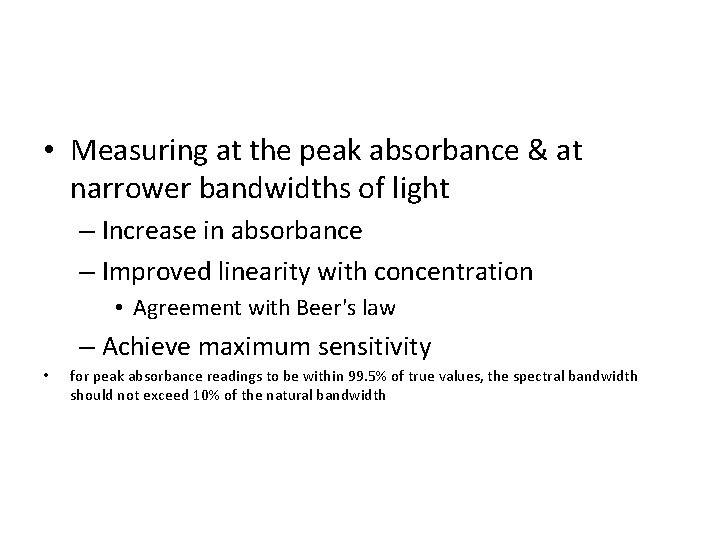 • Measuring at the peak absorbance & at narrower bandwidths of light

– Increase in absorbance

– Improved linearity with concentration

• Agreement with Beer's law

– Achieve maximum sensitivity

• for peak absorbance readings to be within 99.5% of true values, the spectral bandwidth should not exceed 10% of the natural bandwidth